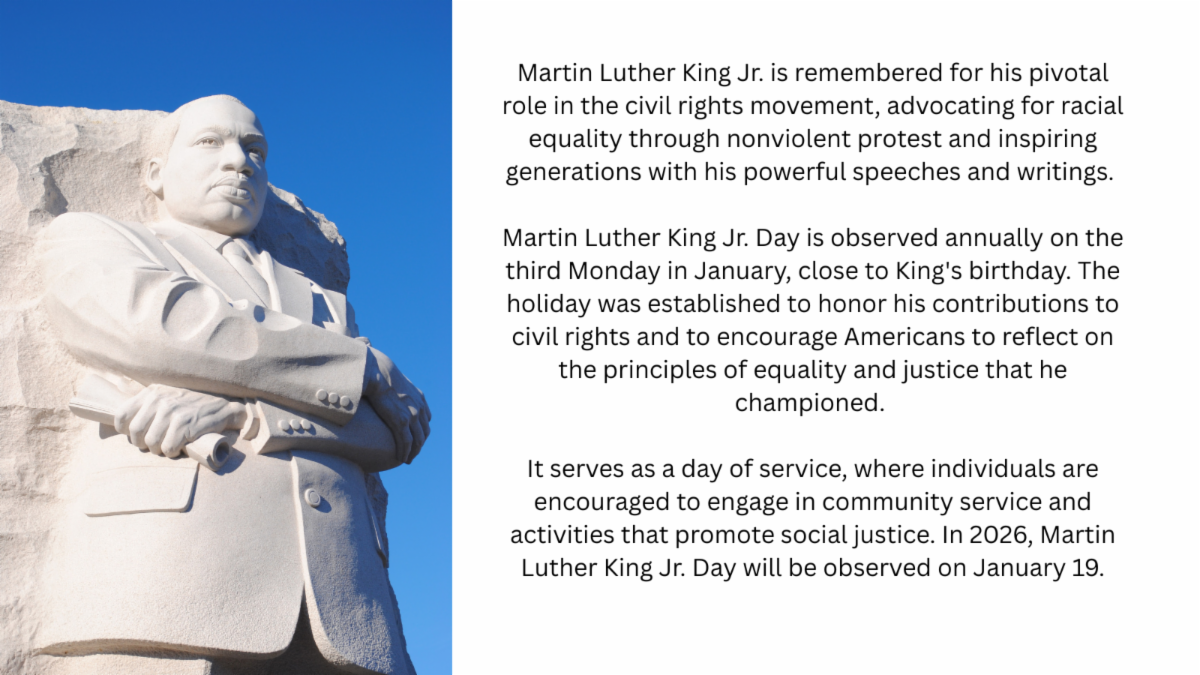 Martin Luther King Jr. is remembered for his pivotal role in the civil rights movement, advocating for racial equality through nonviolent protest and inspiring generations with his powerful speeches and writings.

Martin Luther King Jr. Day is observed annually on the third Monday in January, close to King's birthday. The holiday was established to honor his contributions to civil rights and to encourage Americans to reflect on the principles of equality and justice that he championed.

It serves as a day of service, where individuals are encouraged to engage in community service and activities that promote social justice. In 2026, Martin Luther King Jr. Day will be observed on January 19.